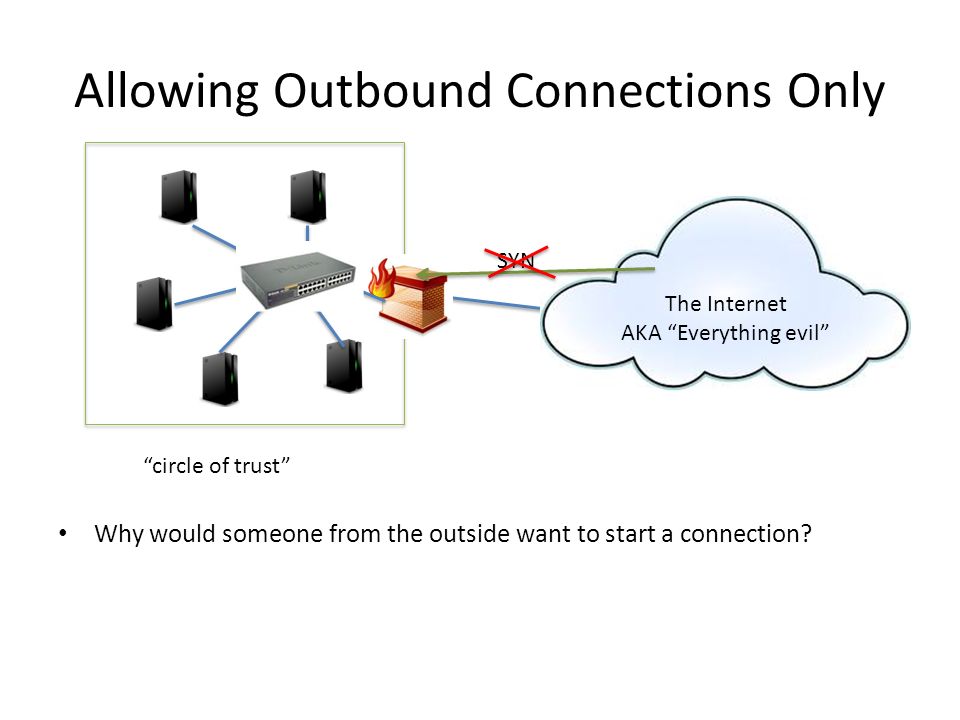 Allowing Outbound Connections Only

SYN

The Internet
AKA “Everything evil”

“circle of trust”

• Why would someone from the outside want to start a connection?